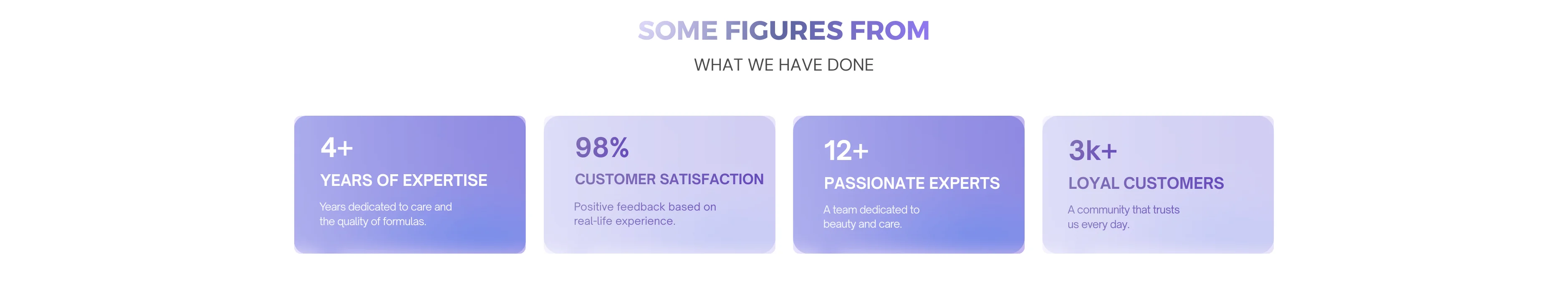 SOME FIGURES FROM

WHAT WE HAVE DONE

4+

YEARS OF EXPERTISE

Years dedicated to care and the quality of formulas.

98%

CUSTOMER SATISFACTION

Positive feedback based on real-life experience.

12+

PASSIONATE EXPERTS

A team dedicated to beauty and care.

3k+

LOYAL CUSTOMERS

A community that trusts us every day.